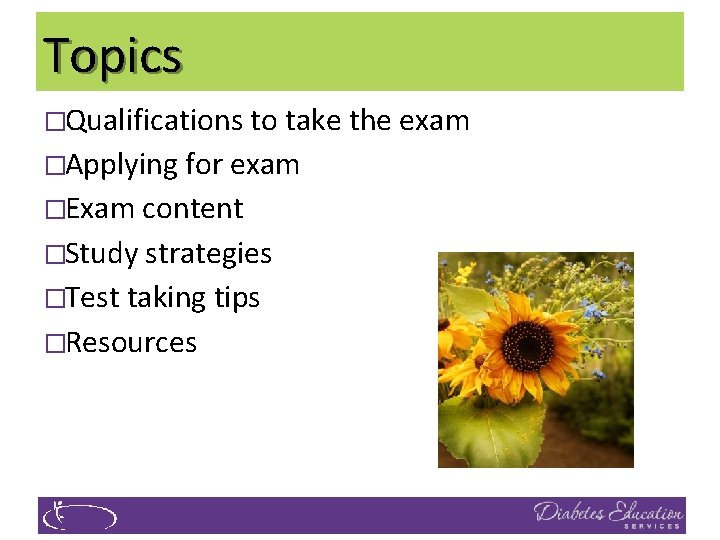 Topics

□Qualifications to take the exam

□Applying for exam

□Exam content

□Study strategies

□Test taking tips

□Resources

Diabetes Education SERVICES